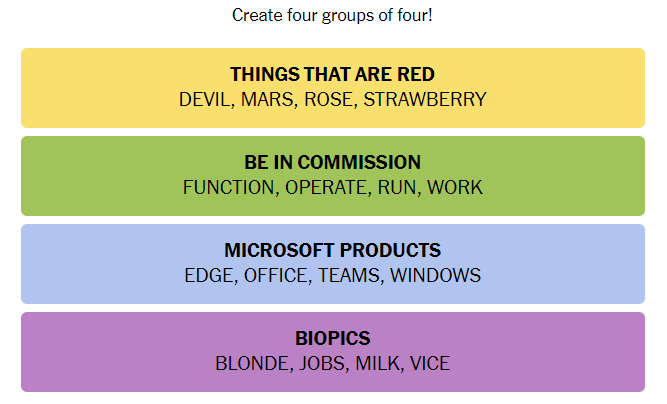 Create four groups of four!

THINGS THAT ARE RED
DEVIL, MARS, ROSE, STRAWBERRY

BE IN COMMISSION
FUNCTION, OPERATE, RUN, WORK

MICROSOFT PRODUCTS
EDGE, OFFICE, TEAMS, WINDOWS

BIOPICS
BLONDE, JOBS, MILK, VICE